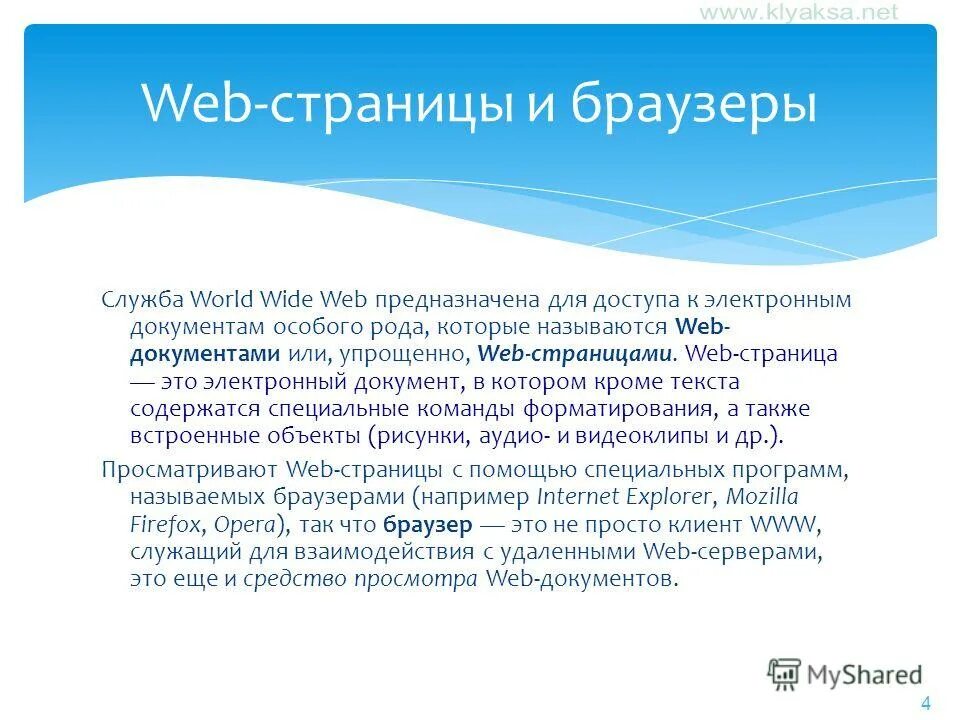 www.klyaksa.net

Web-страницы и браузеры

Служба World Wide Web предназначена для доступа к электронным документам особого рода, которые называются Web-документами или, упрощенно, Web-страницами. Web-страница — это электронный документ, в котором кроме текста содержатся специальные команды форматирования, а также встроенные объекты (рисунки, аудио- и видеоклипы и др.).

Просматривают Web-страницы с помощью специальных программ, называемых браузерами (например Internet Explorer, Mozilla Firefox, Opera), так что браузер — это не просто клиент WWW, служащий для взаимодействия с удаленными Web-серверами, это еще и средство просмотра Web-документов.

MyShared

4